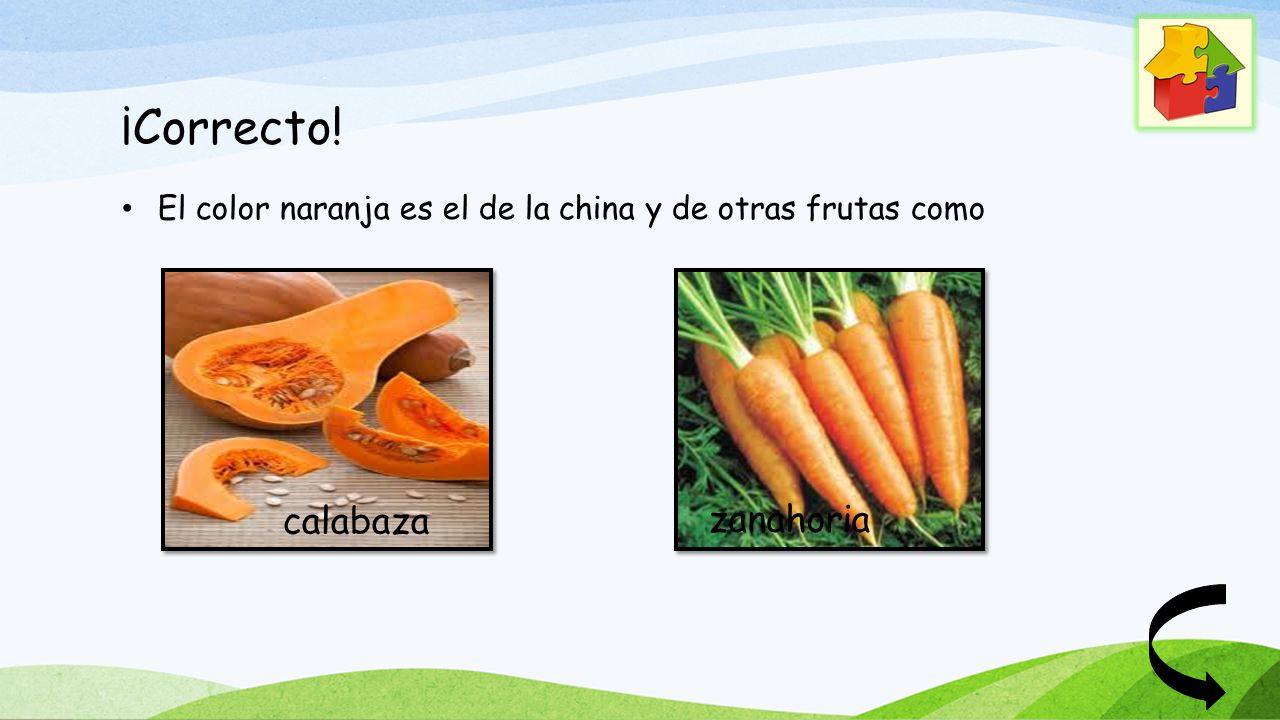 ¡Correcto!

• El color naranja es el de la china y de otras frutas como

calabaza

zanahoria